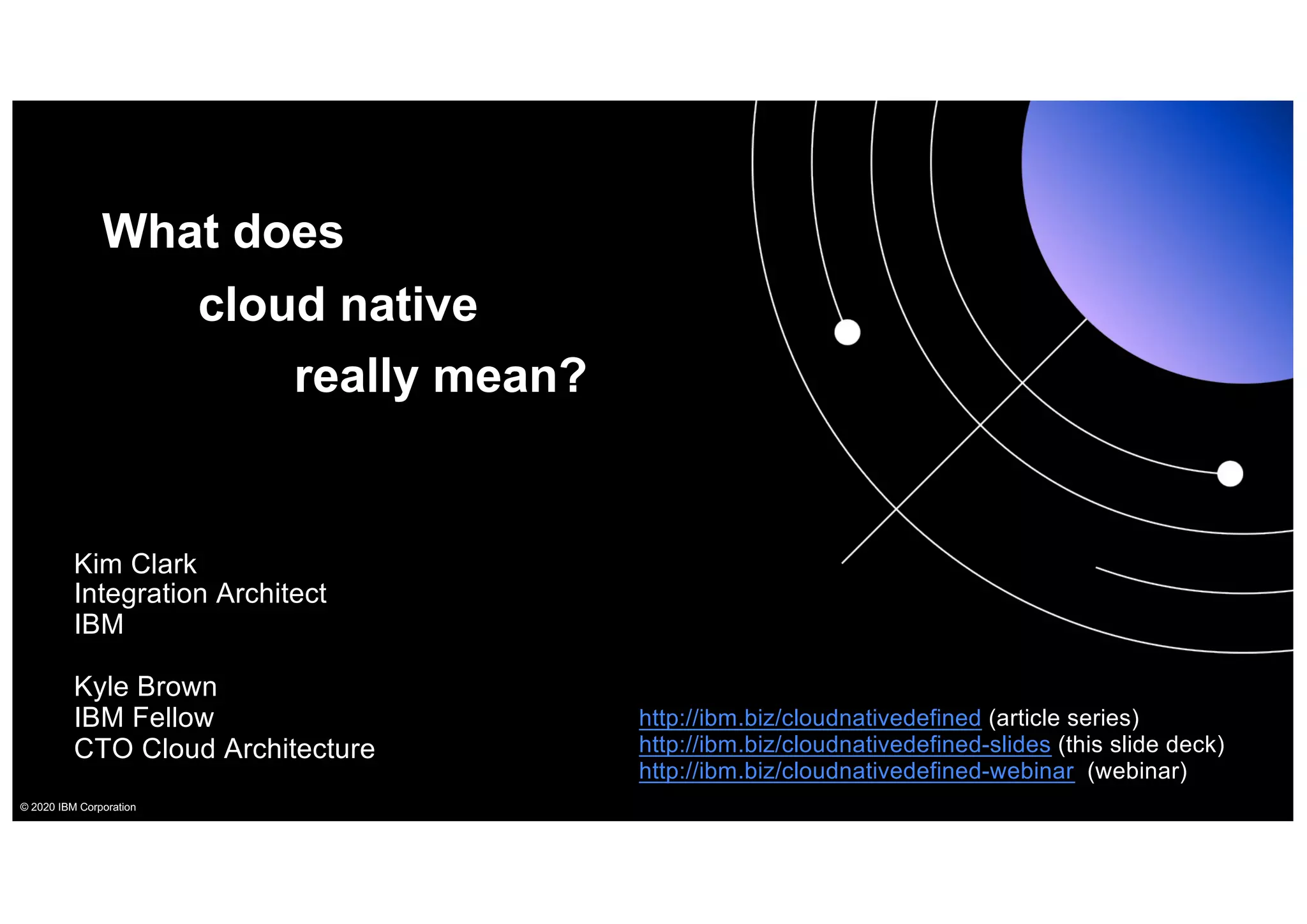 What does
cloud native
really mean?

Kim Clark
Integration Architect
IBM

Kyle Brown
IBM Fellow
CTO Cloud Architecture

http://ibm.biz/cloudnativedefined (article series)
http://ibm.biz/cloudnativedefined-slides (this slide deck)
http://ibm.biz/cloudnativedefined-webinar (webinar)

© 2020 IBM Corporation